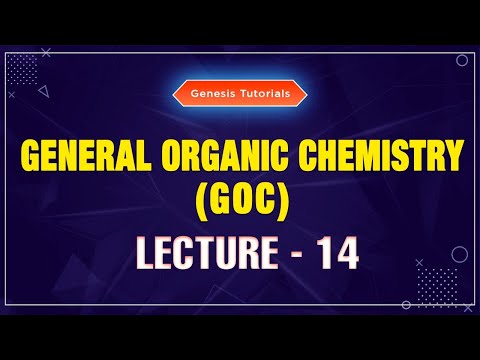 Genesis Tutorials

GENERAL ORGANIC CHEMISTRY (GOC)

LECTURE - 14